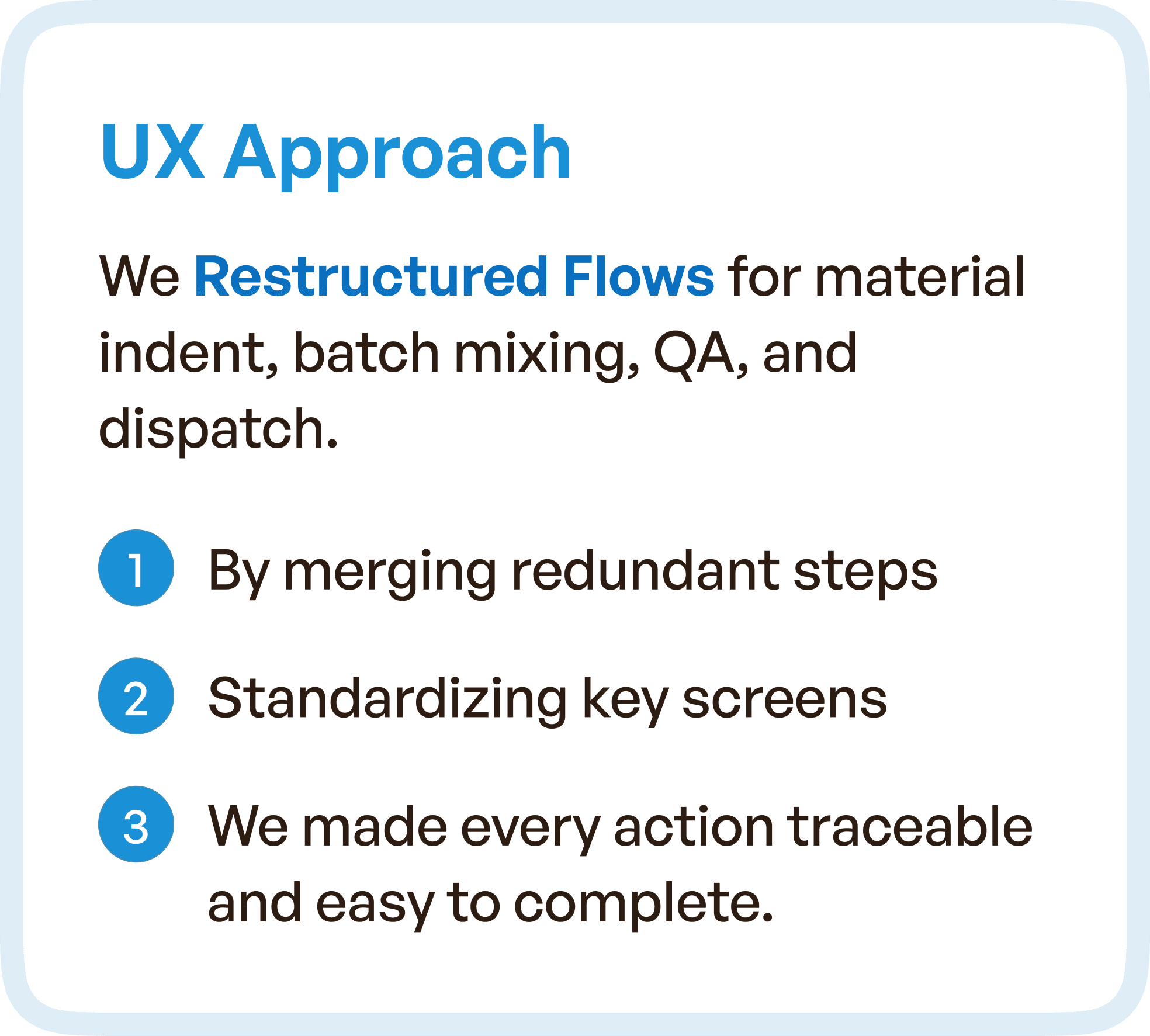 UX Approach

We Restructured Flows for material indent, batch mixing, QA, and dispatch.

1 By merging redundant steps

2 Standardizing key screens

3 We made every action traceable and easy to complete.